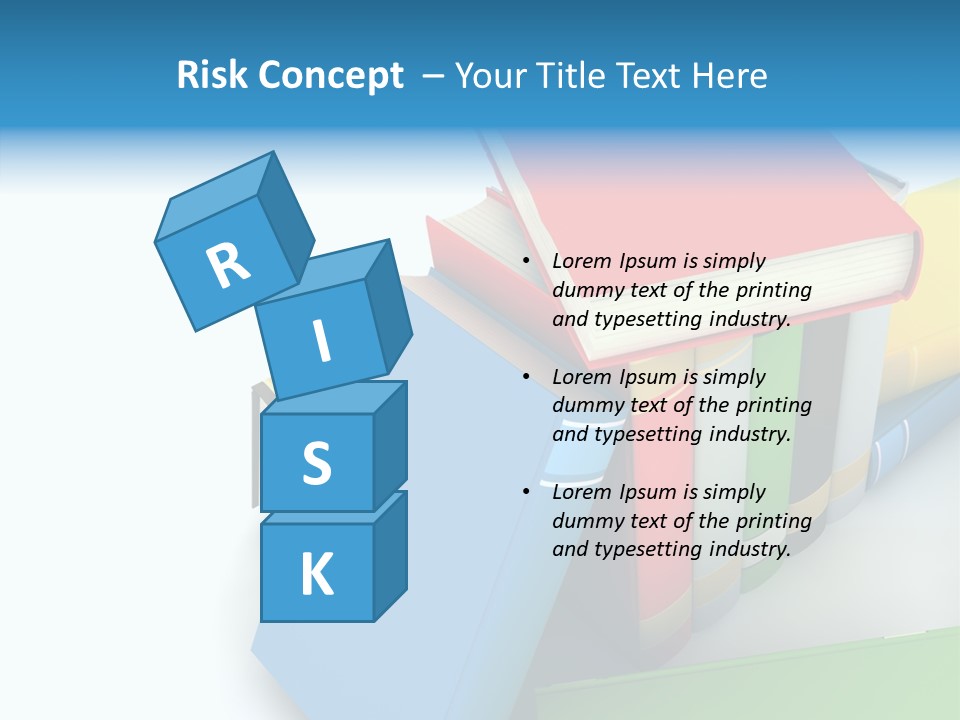 Risk Concept – Your Title Text Here

R
I
S
K

• Lorem Ipsum is simply dummy text of the printing and typesetting industry.

• Lorem Ipsum is simply dummy text of the printing and typesetting industry.

• Lorem Ipsum is simply dummy text of the printing and typesetting industry.